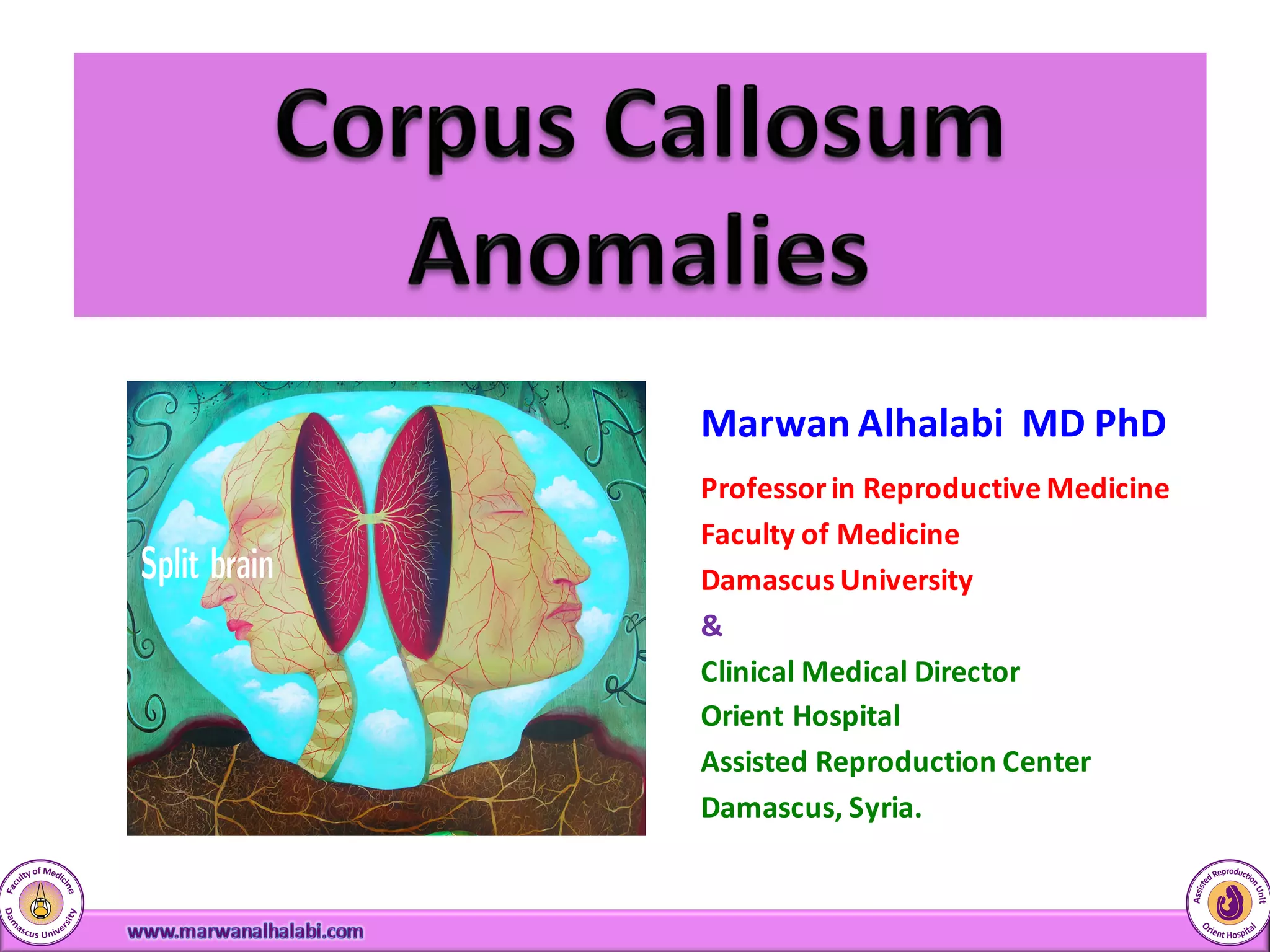 Corpus Callosum Anomalies

Split brain

Marwan Alhalabi MD PhD

Professor in Reproductive Medicine
Faculty of Medicine
Damascus University
&
Clinical Medical Director
Orient Hospital
Assisted Reproduction Center
Damascus, Syria.

Faculty of Medicine
Damascus University

www.marwanalhalabi.com

Assisted Reproduction Unit
Orient Hospital